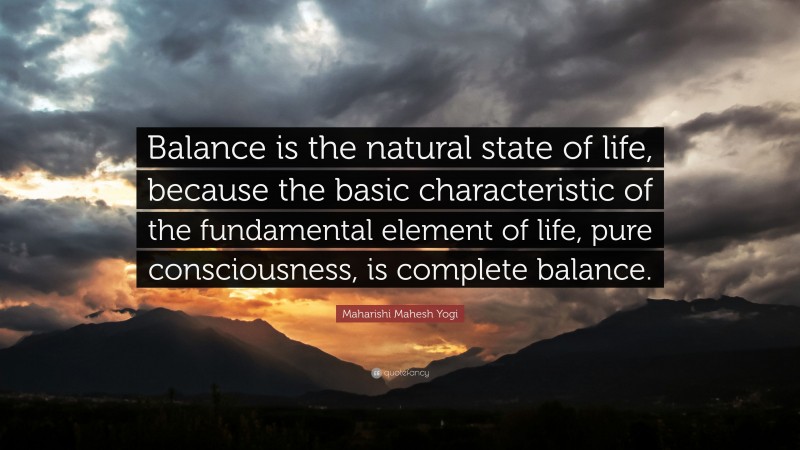 Balance is the natural state of life, because the basic characteristic of the fundamental element of life, pure consciousness, is complete balance.

Maharishi Mahesh Yogi

quotefancy